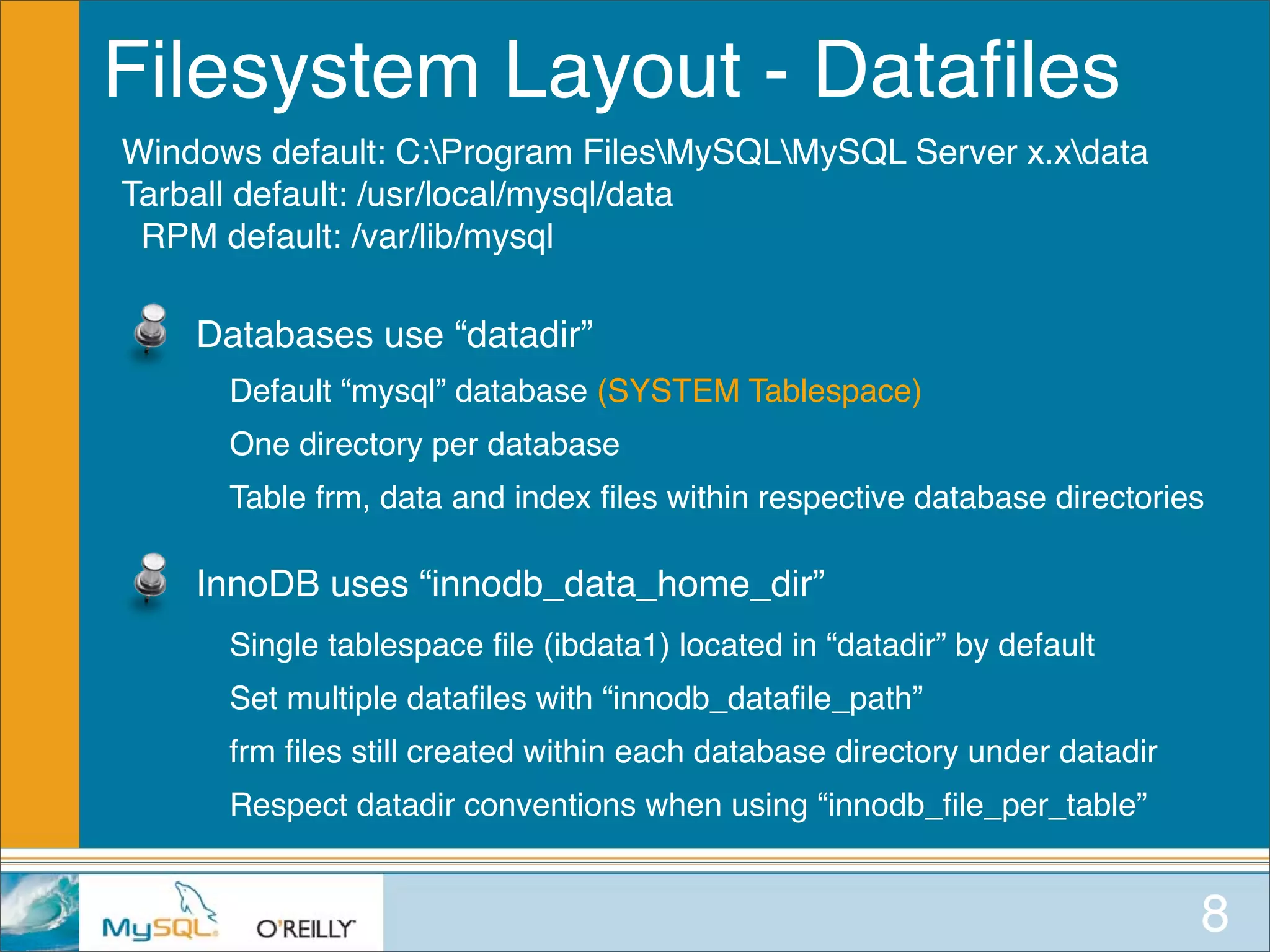 Filesystem Layout - Datafiles

Windows default: C:\Program Files\MySQL\MySQL Server x.x\data
Tarball default: /usr/local/mysql/data
RPM default: /var/lib/mysql

Databases use “datadir”

Default “mysql” database (SYSTEM Tablespace)

One directory per database

Table frm, data and index files within respective database directories

InnoDB uses “innodb_data_home_dir”

Single tablespace file (ibdata1) located in “datadir” by default

Set multiple datafiles with “innodb_datafile_path”

frm files still created within each database directory under datadir

Respect datadir conventions when using “innodb_file_per_table”

MySQL O'REILLY

8